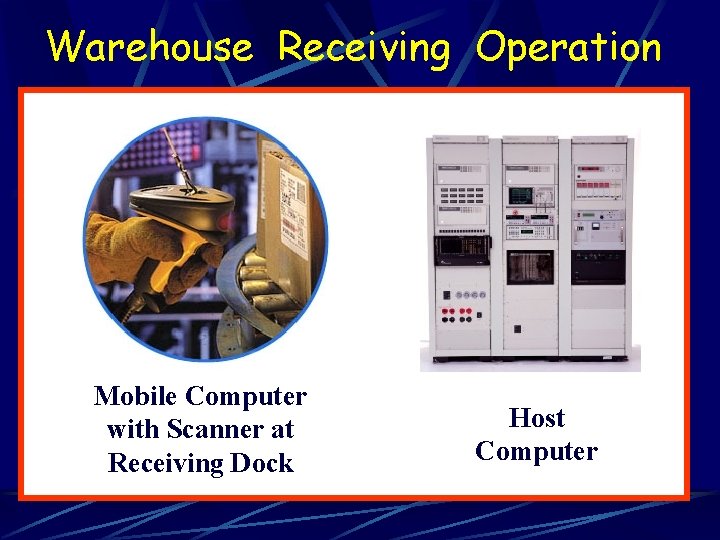 Warehouse Receiving Operation

Mobile Computer with Scanner at Receiving Dock

Host Computer